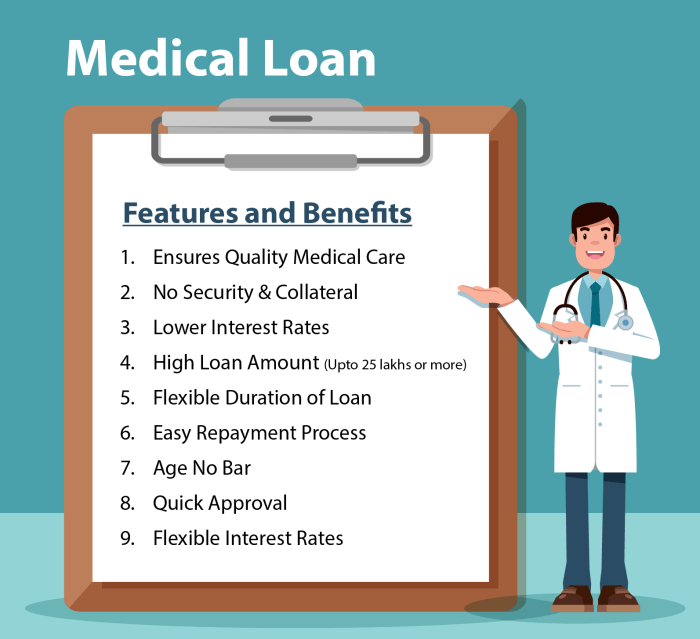 Medical Loan

Features and Benefits

1. Ensures Quality Medical Care
2. No Security & Collateral
3. Lower Interest Rates
4. High Loan Amount (Upto 25 lakhs or more)
5. Flexible Duration of Loan
6. Easy Repayment Process
7. Age No Bar
8. Quick Approval
9. Flexible Interest Rates